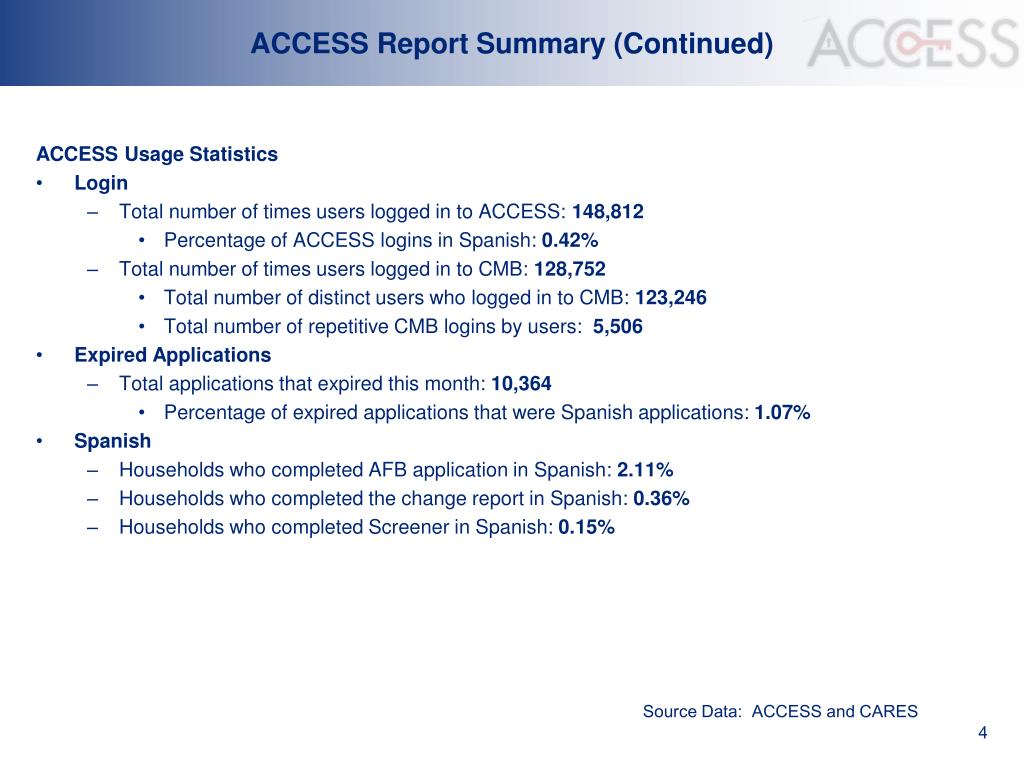 ACCESS Report Summary (Continued)

ACCESS

ACCESS Usage Statistics

• Login
– Total number of times users logged in to ACCESS: 148,812
• Percentage of ACCESS logins in Spanish: 0.42%
– Total number of times users logged in to CMB: 128,752
• Total number of distinct users who logged in to CMB: 123,246
• Total number of repetitive CMB logins by users: 5,506
• Expired Applications
– Total applications that expired this month: 10,364
• Percentage of expired applications that were Spanish applications: 1.07%
• Spanish
– Households who completed AFB application in Spanish: 2.11%
– Households who completed the change report in Spanish: 0.36%
– Households who completed Screener in Spanish: 0.15%

Source Data: ACCESS and CARES

4